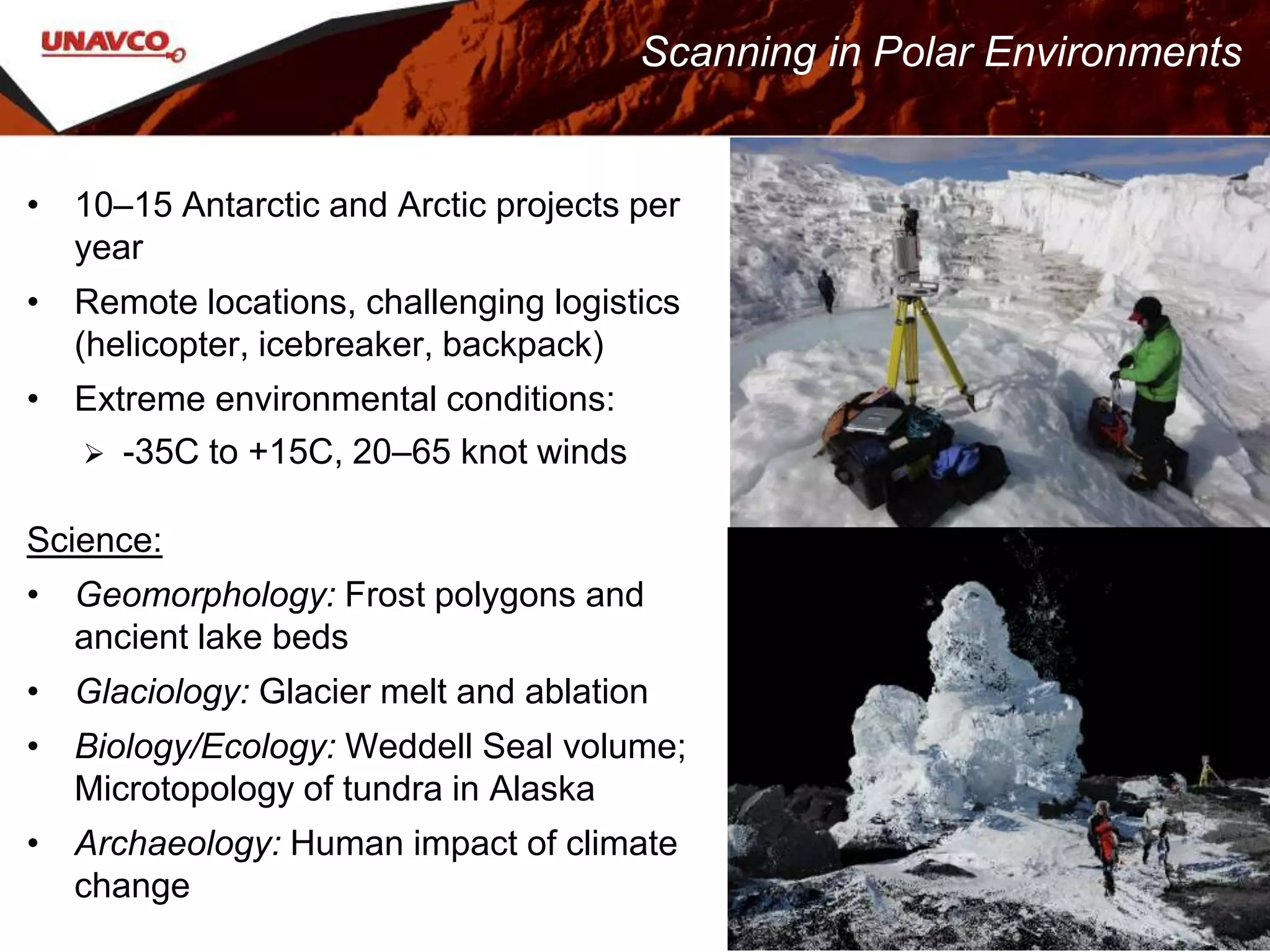 UNAVCO

Scanning in Polar Environments

• 10–15 Antarctic and Arctic projects per year
• Remote locations, challenging logistics (helicopter, icebreaker, backpack)
• Extreme environmental conditions:
➢ -35C to +15C, 20–65 knot winds

Science:
• Geomorphology: Frost polygons and ancient lake beds
• Glaciology: Glacier melt and ablation
• Biology/Ecology: Weddell Seal volume; Microtopology of tundra in Alaska
• Archaeology: Human impact of climate change